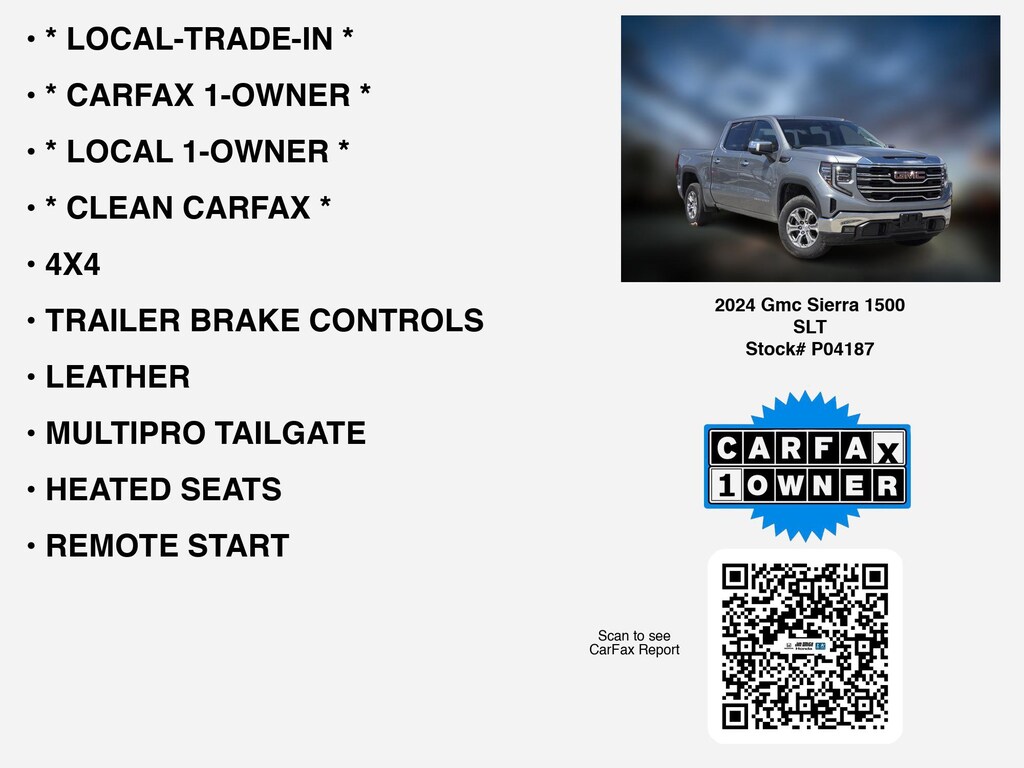 • * LOCAL-TRADE-IN *
• * CARFAX 1-OWNER *
• * LOCAL 1-OWNER *
• * CLEAN CARFAX *
• 4X4
• TRAILER BRAKE CONTROLS
• LEATHER
• MULTIPRO TAILGATE
• HEATED SEATS
• REMOTE START

GMC

2024 Gmc Sierra 1500
SLT
Stock# P04187

CARFAX
1 OWNER

Scan to see CarFax Report